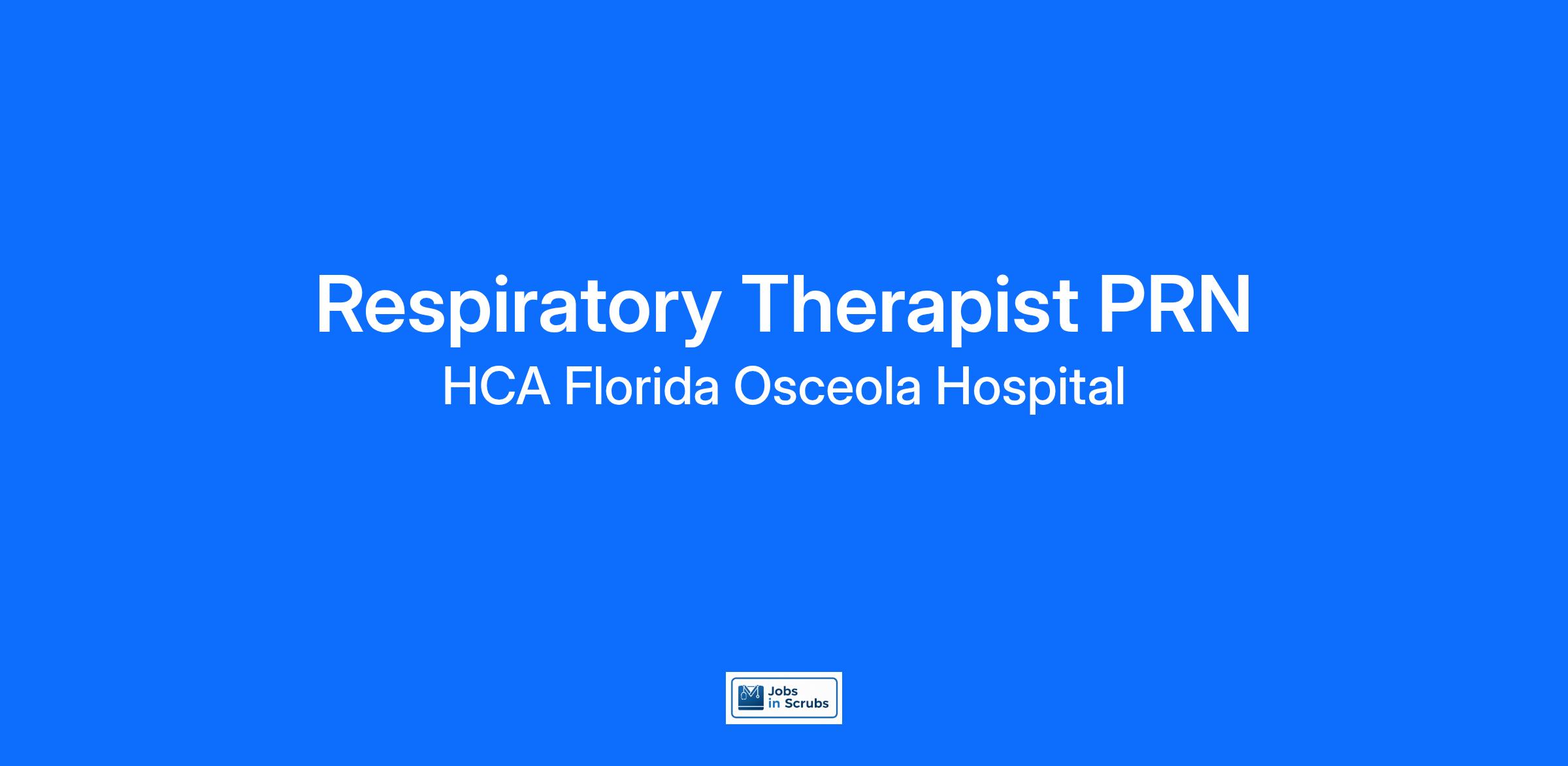 Respiratory Therapist PRN

HCA Florida Osceola Hospital

Jobs in Scrubs